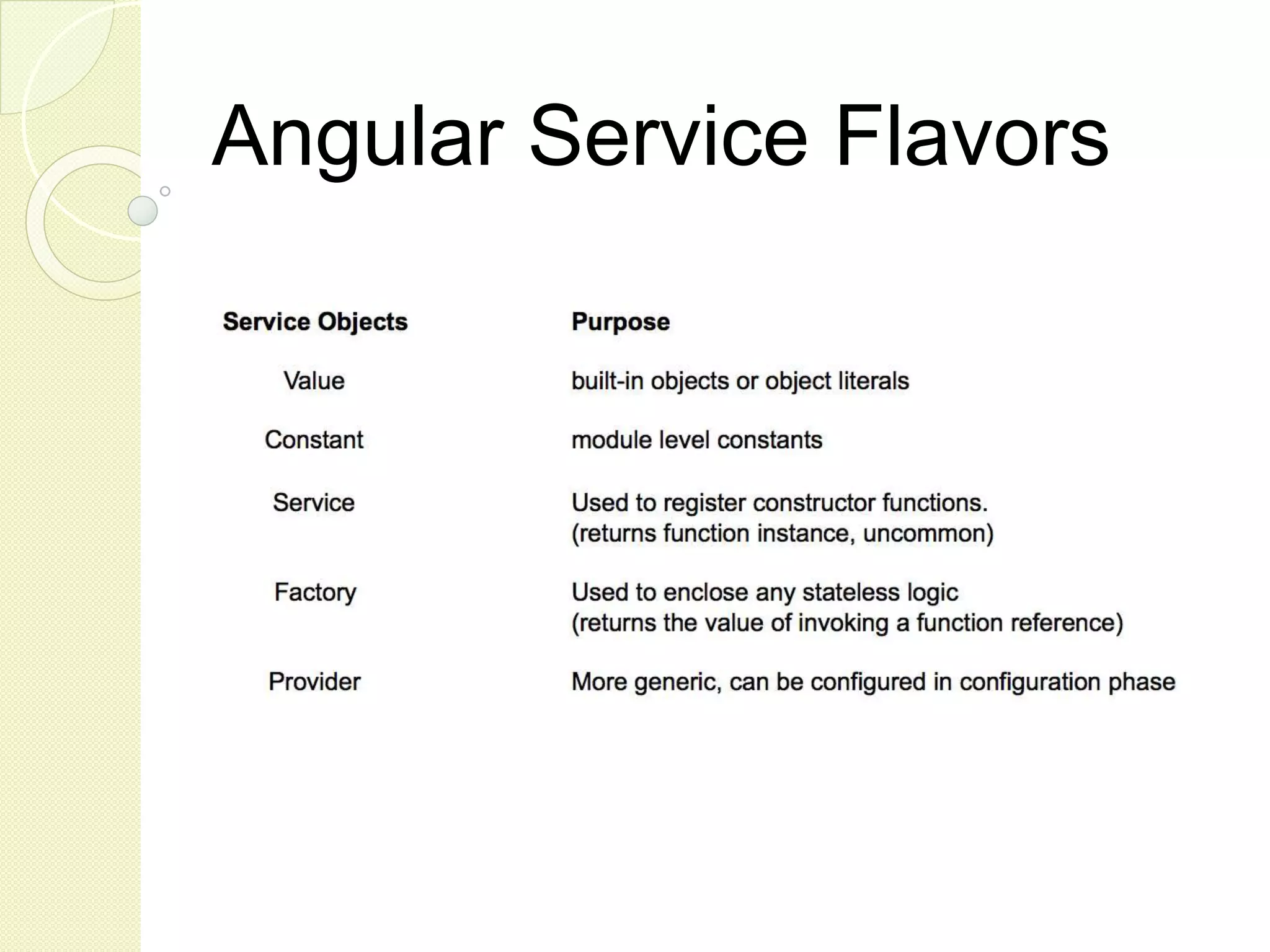 Angular Service Flavors

| Service Objects | Purpose |
|---|---|
| Value | built-in objects or object literals |
| Constant | module level constants |
| Service | Used to register constructor functions. (returns function instance, uncommon) |
| Factory | Used to enclose any stateless logic (returns the value of invoking a function reference) |
| Provider | More generic, can be configured in configuration phase |